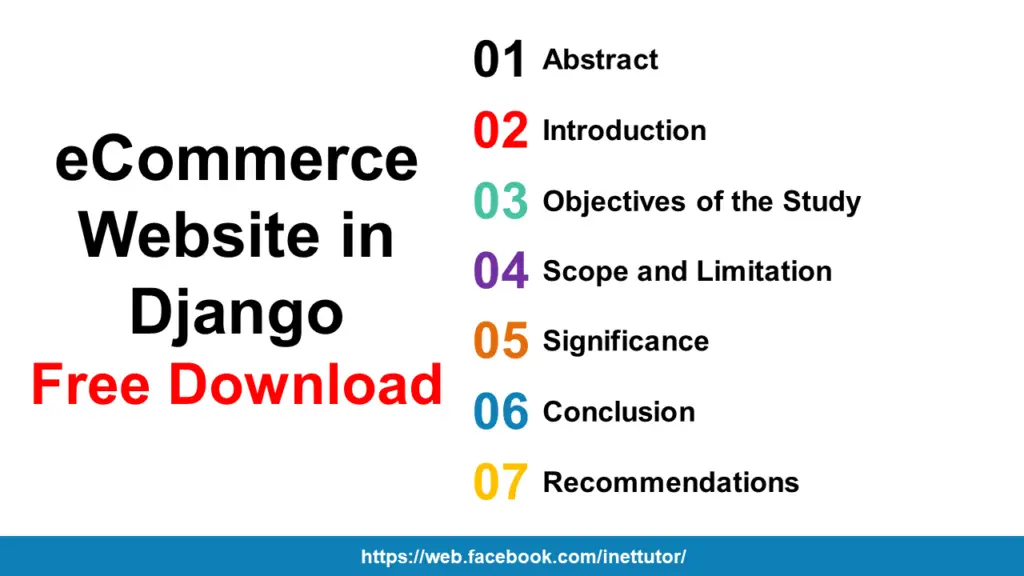 eCommerce Website in Django
Free Download

01 Abstract
02 Introduction
03 Objectives of the Study
04 Scope and Limitation
05 Significance
06 Conclusion
07 Recommendations

https://web.facebook.com/inettutor/